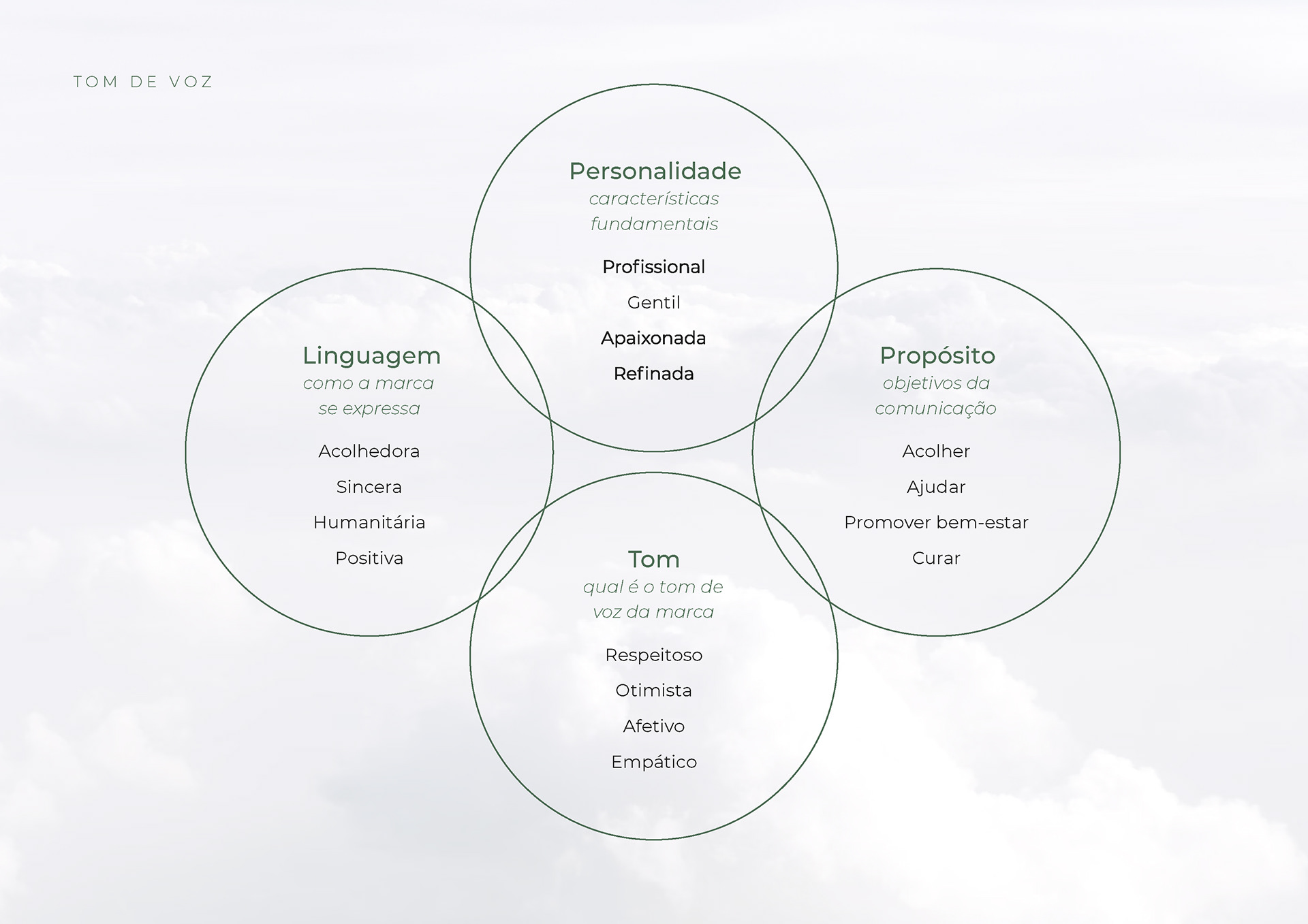 TOM DE VOZ

Personalidade
características fundamentais

Profissional

Gentil

Apaixonada

Refinada

Linguagem
como a marca se expressa

Acolhedora

Sincera

Humanitária

Positiva

Propósito
objetivos da comunicação

Acolher

Ajudar

Promover bem-estar

Curar

Tom
qual é o tom de voz da marca

Respeitoso

Otimista

Afetivo

Empático